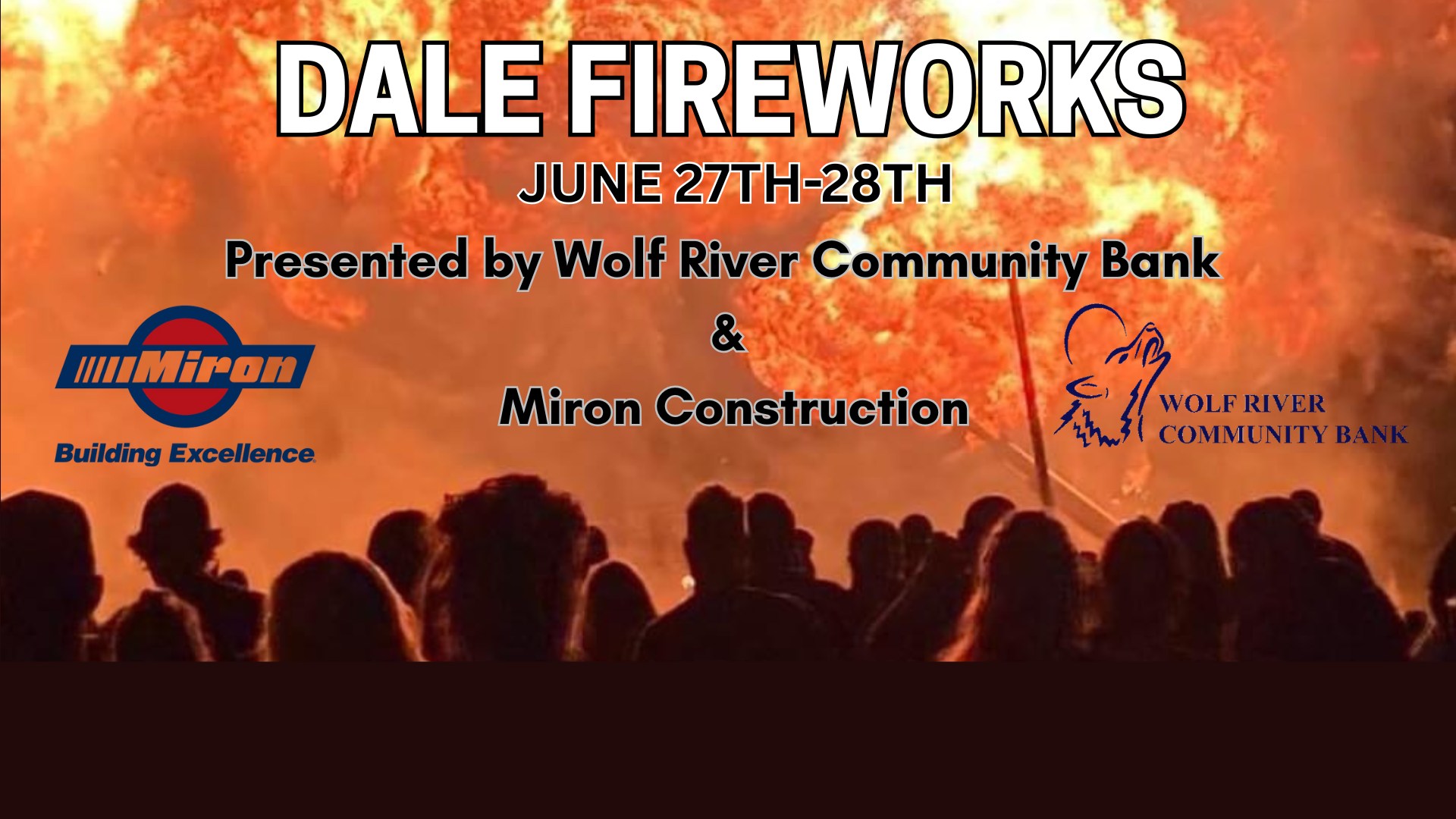 DALE FIREWORKS

JUNE 27TH-28TH

Presented by Wolf River Community Bank

&

Miron Construction

Miron

Building Excellence

WOLF RIVER COMMUNITY BANK